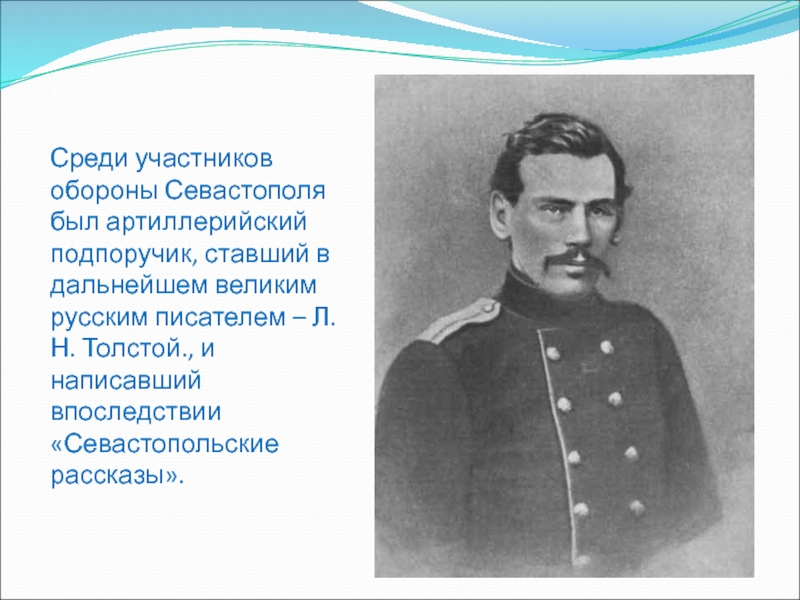 Среди участников обороны Севастополя был артиллерийский подпоручик, ставший в дальнейшем великим русским писателем – Л. Н. Толстой., и написавший впоследствии «Севастопольские рассказы».